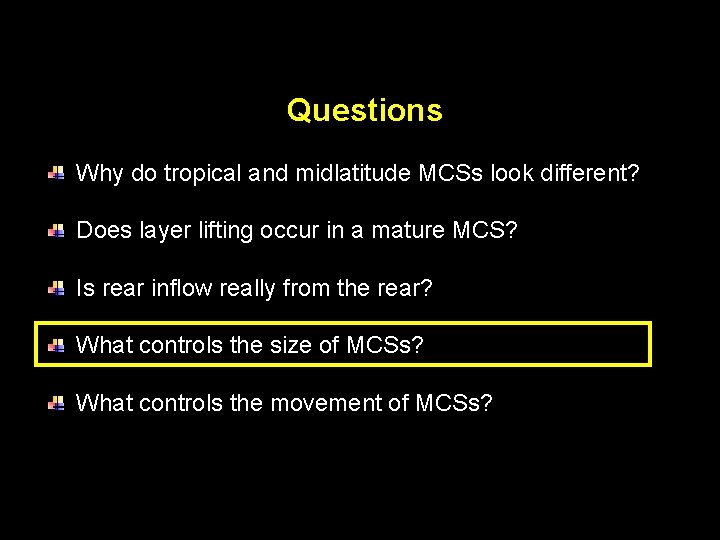 Questions

Why do tropical and midlatitude MCSs look different?

Does layer lifting occur in a mature MCS?

Is rear inflow really from the rear?

What controls the size of MCSs?

What controls the movement of MCSs?